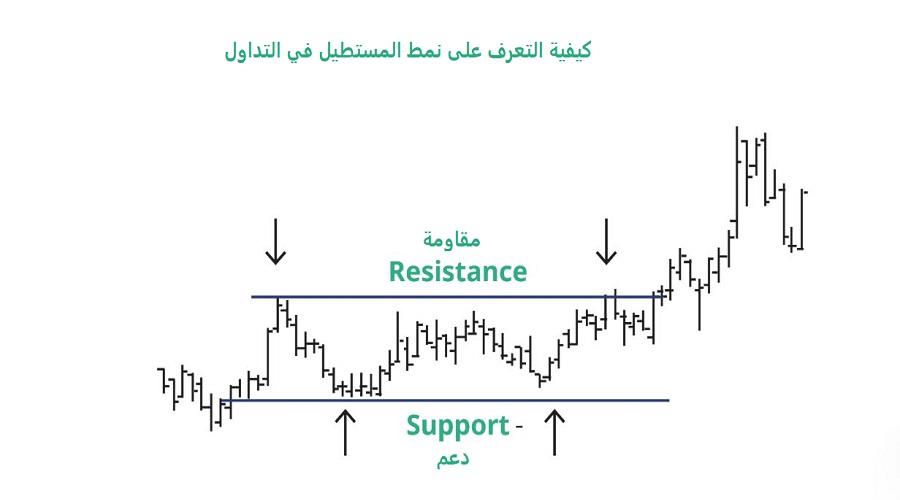 كيفية التعرف على نمط المستطيل في التداول

مقاومة
Resistance

Support -
دعم